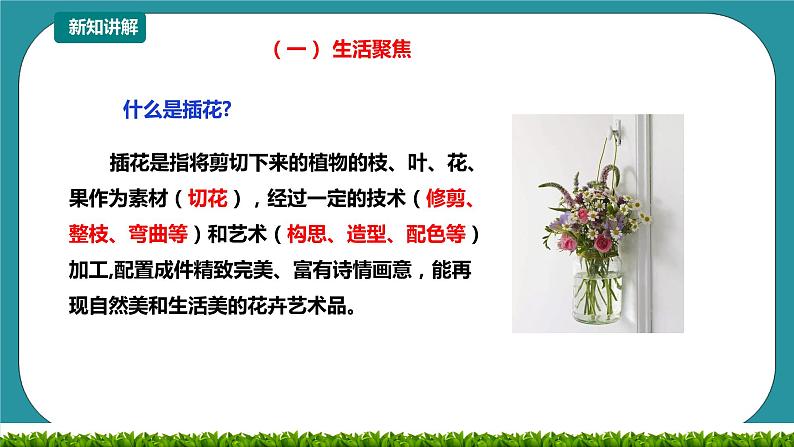 新知讲解

（一）生活聚焦

什么是插花?

插花是指将剪切下来的植物的枝、叶、花、果作为素材（切花），经过一定的技术（修剪、整枝、弯曲等）和艺术（构思、造型、配色等）加工,配置成件精致完美、富有诗情画意，能再现自然美和生活美的花卉艺术品。